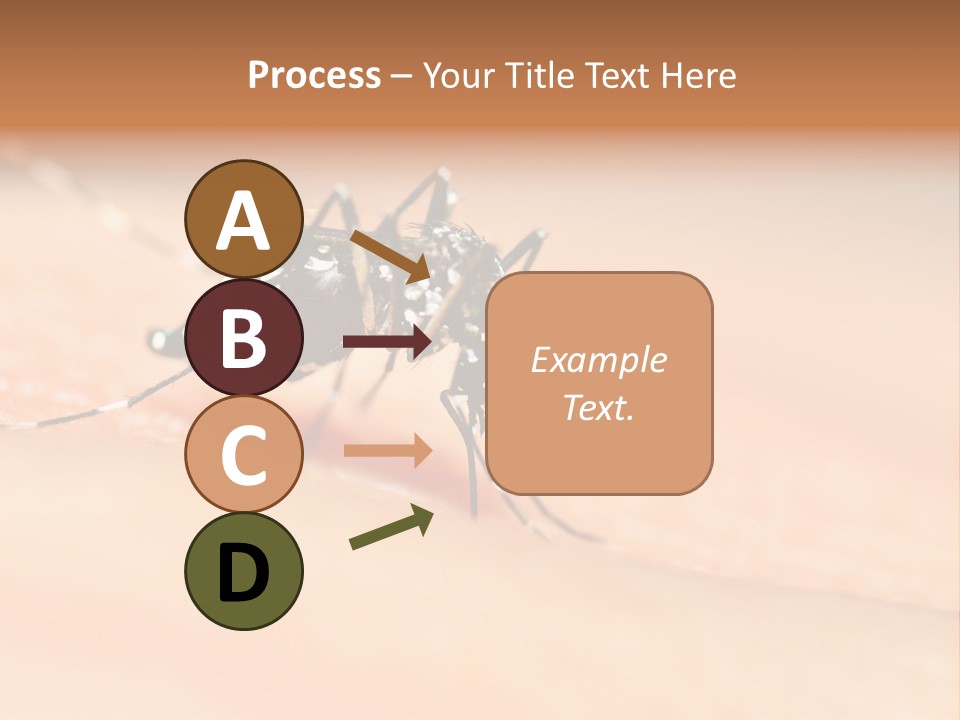 Process – Your Title Text Here

A

B

C

D

Example Text.